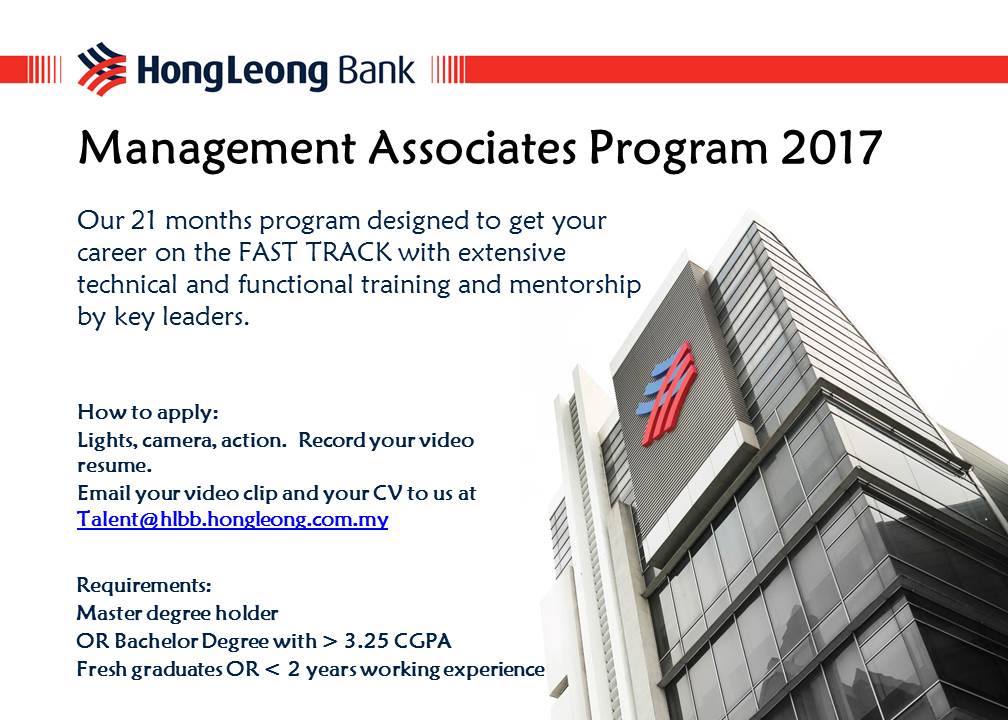 HongLeong Bank

Management Associates Program 2017

Our 21 months program designed to get your career on the FAST TRACK with extensive technical and functional training and mentorship by key leaders.

How to apply:
Lights, camera, action. Record your video resume.
Email your video clip and your CV to us at Talent@hlbb.hongleong.com.my

Requirements:
Master degree holder
OR Bachelor Degree with > 3.25 CGPA
Fresh graduates OR < 2 years working experience